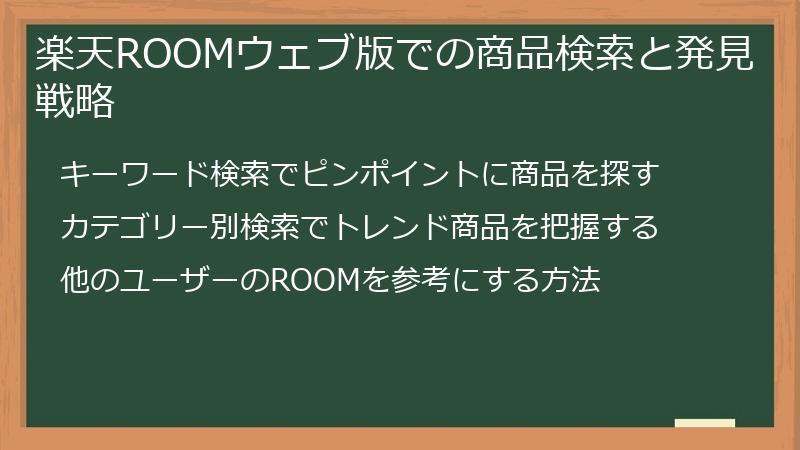 楽天ROOMウェブ版での商品検索と発見戦略

キーワード検索でピンポイントに商品を探す

カテゴリー別検索でトレンド商品を把握する

他のユーザーのROOMを参考にする方法